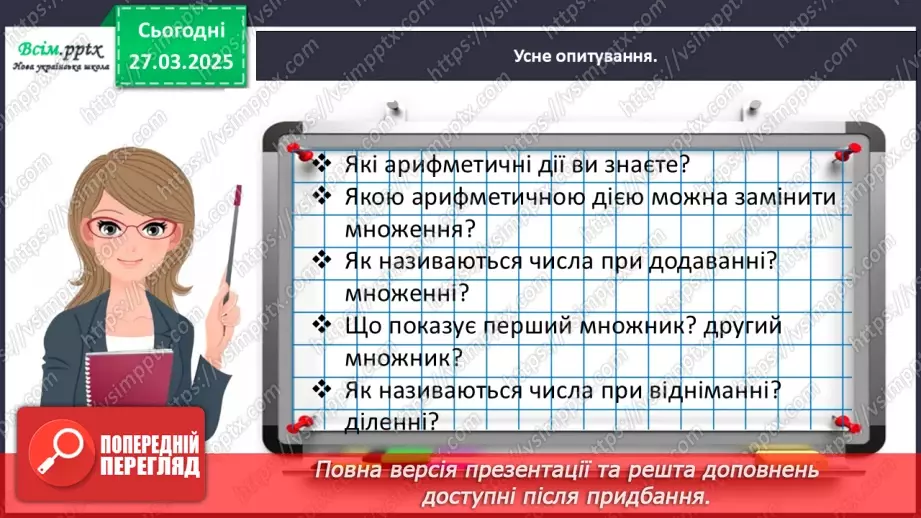 Всім.pptx
Нова українська школа

Сьогодні
27.03.2025

Усне опитування.

❖ Які арифметичні дії ви знаєте?
❖ Якою арифметичною дією можна замінити множення?
❖ Як називаються числа при додаванні? множенні?
❖ Що показує перший множник? другий множник?
❖ Як називаються числа при відніманні? діленні?

ПОПЕРЕДНІЙ ПЕРЕГЛЯД

Повна версія презентації та решта доповнень доступні після придбання.

https://vsimpptx.com